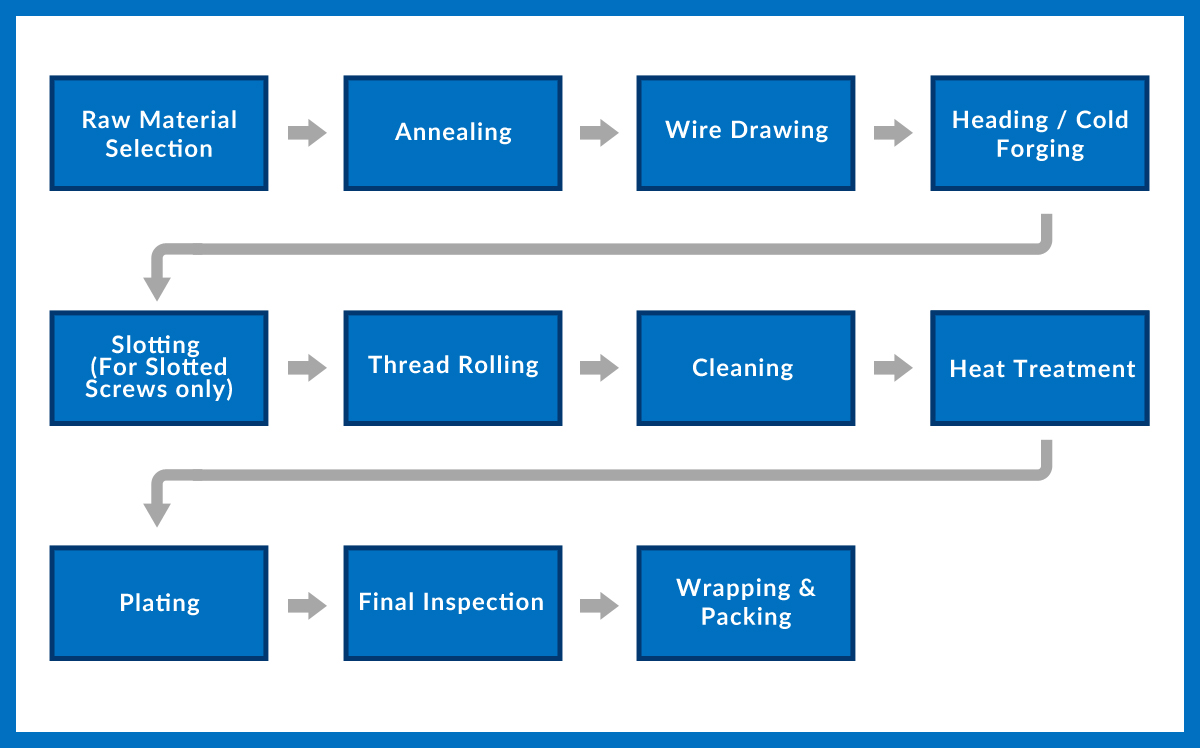 Raw Material Selection

Annealing

Wire Drawing

Heading / Cold Forging

Slotting (For Slotted Screws only)

Thread Rolling

Cleaning

Heat Treatment

Plating

Final Inspection

Wrapping & Packing